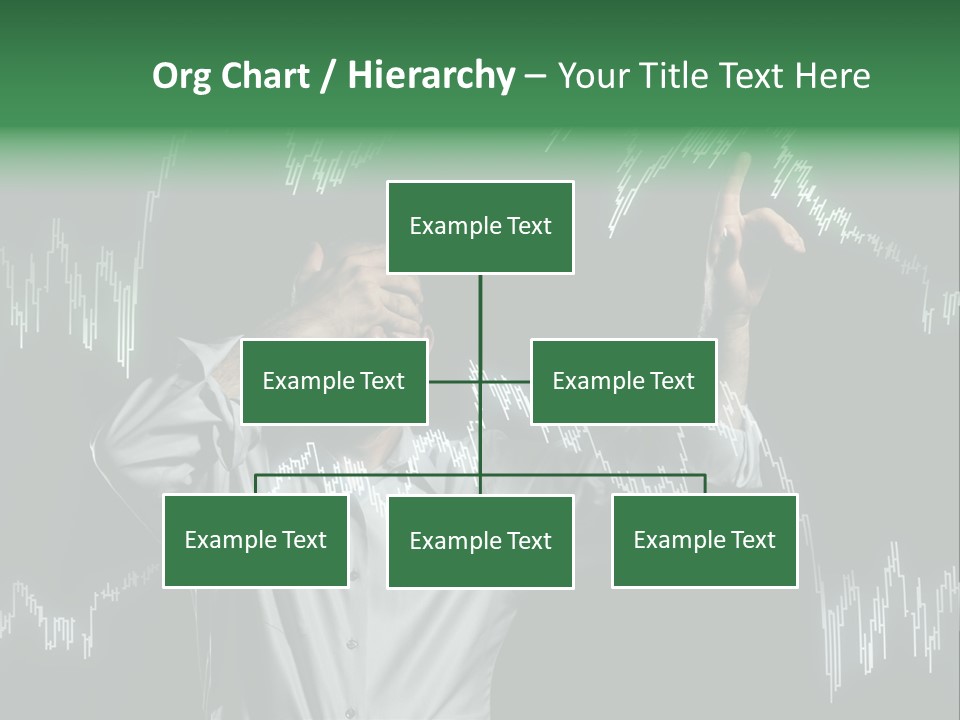 Org Chart / Hierarchy – Your Title Text Here

Example Text

Example Text

Example Text

Example Text

Example Text

Example Text